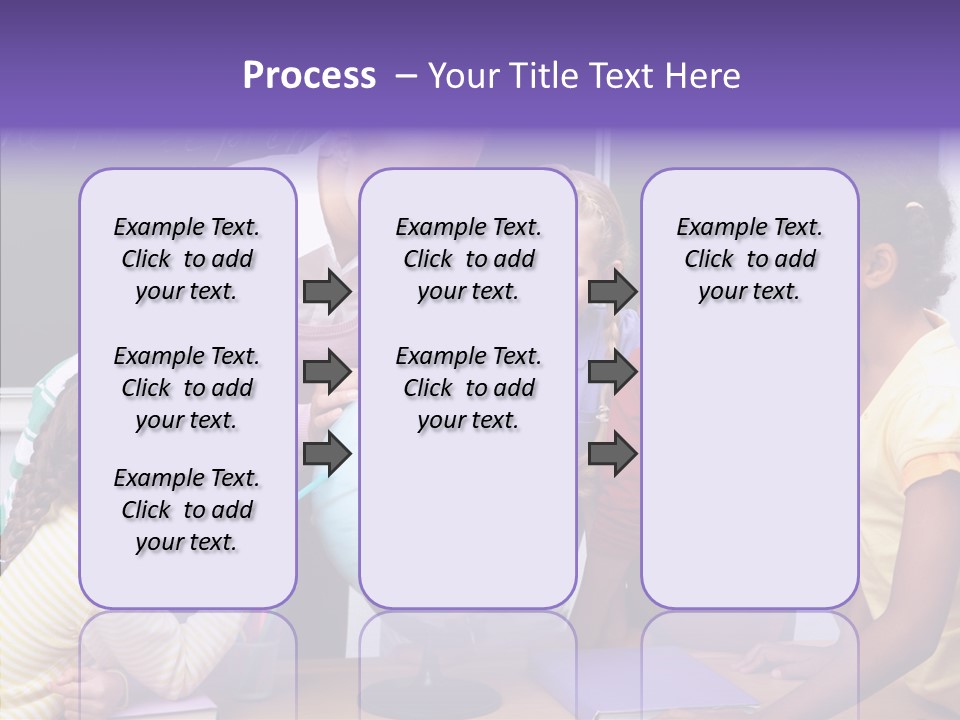 Process – Your Title Text Here

Example Text. Click to add your text.

Example Text. Click to add your text.

Example Text. Click to add your text.

Example Text. Click to add your text.

Example Text. Click to add your text.

Example Text. Click to add your text.